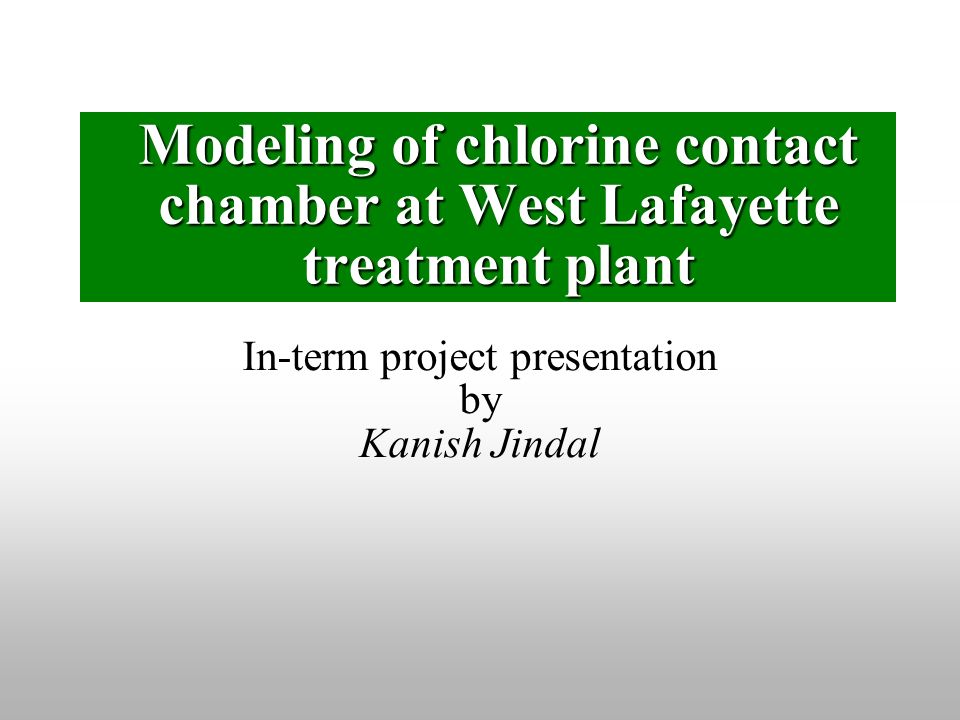 Modeling of chlorine contact chamber at West Lafayette treatment plant

In-term project presentation
by
Kanish Jindal